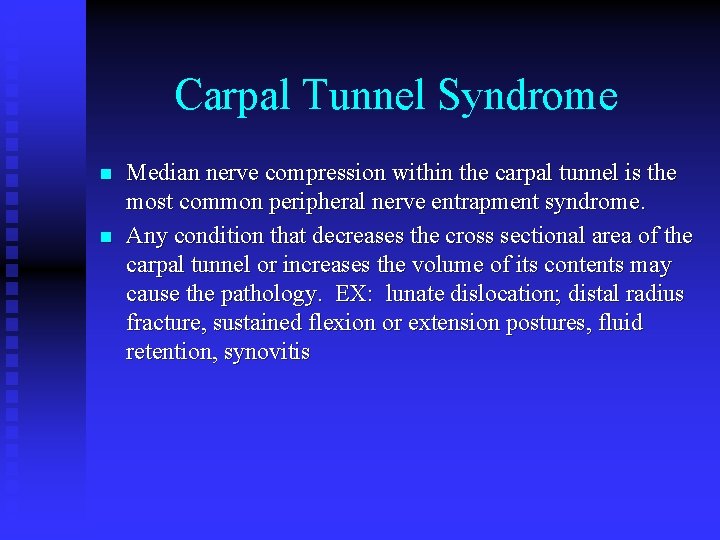 Carpal Tunnel Syndrome

- Median nerve compression within the carpal tunnel is the most common peripheral nerve entrapment syndrome.
- Any condition that decreases the cross sectional area of the carpal tunnel or increases the volume of its contents may cause the pathology. EX: lunate dislocation; distal radius fracture, sustained flexion or extension postures, fluid retention, synovitis